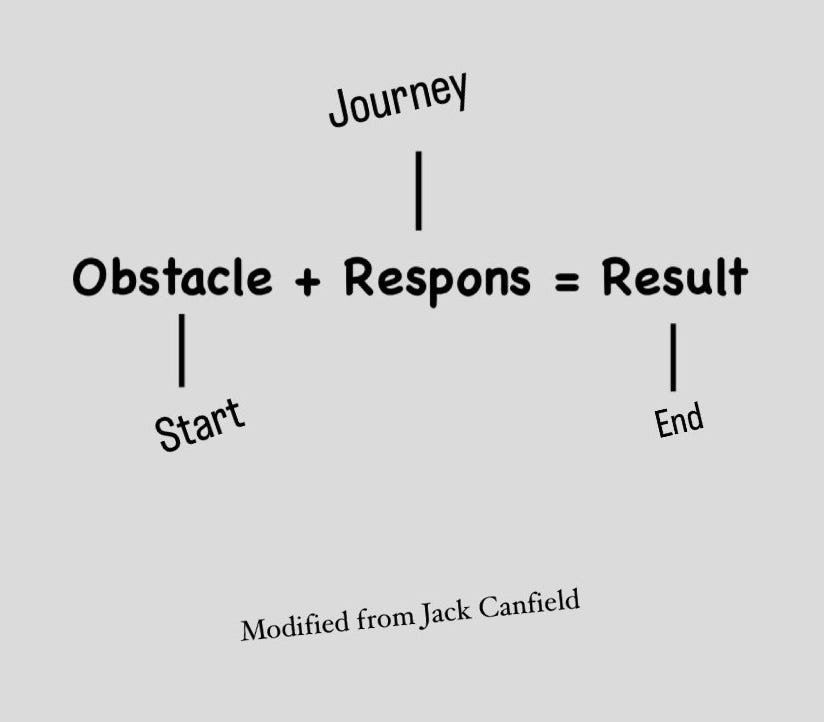 Journey

Obstacle + Respons = Result

Start

End

Modified from Jack Canfield